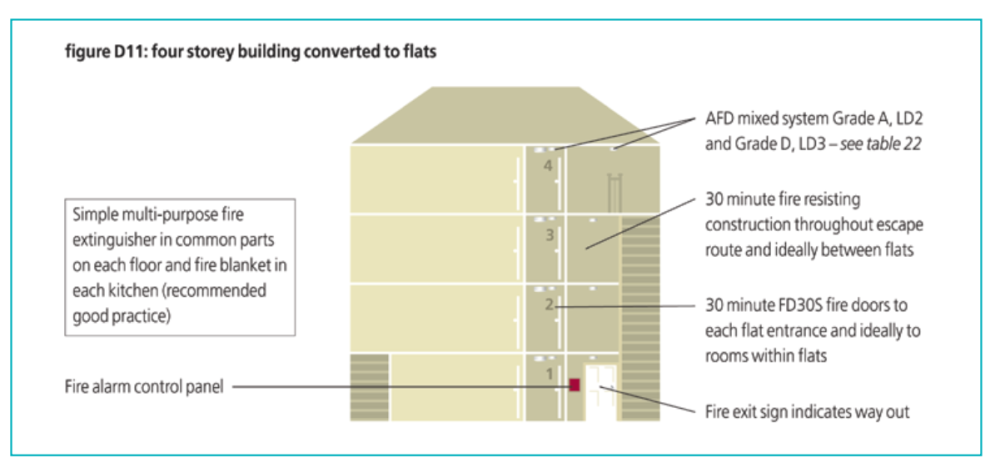 figure D11: four storey building converted to flats

Simple multi-purpose fire extinguisher in common parts on each floor and fire blanket in each kitchen (recommended good practice)

Fire alarm control panel

4

3

2

1

AFD mixed system Grade A, LD2 and Grade D, LD3 – see table 22

30 minute fire resisting construction throughout escape route and ideally between flats

30 minute FD30S fire doors to each flat entrance and ideally to rooms within flats

Fire exit sign indicates way out